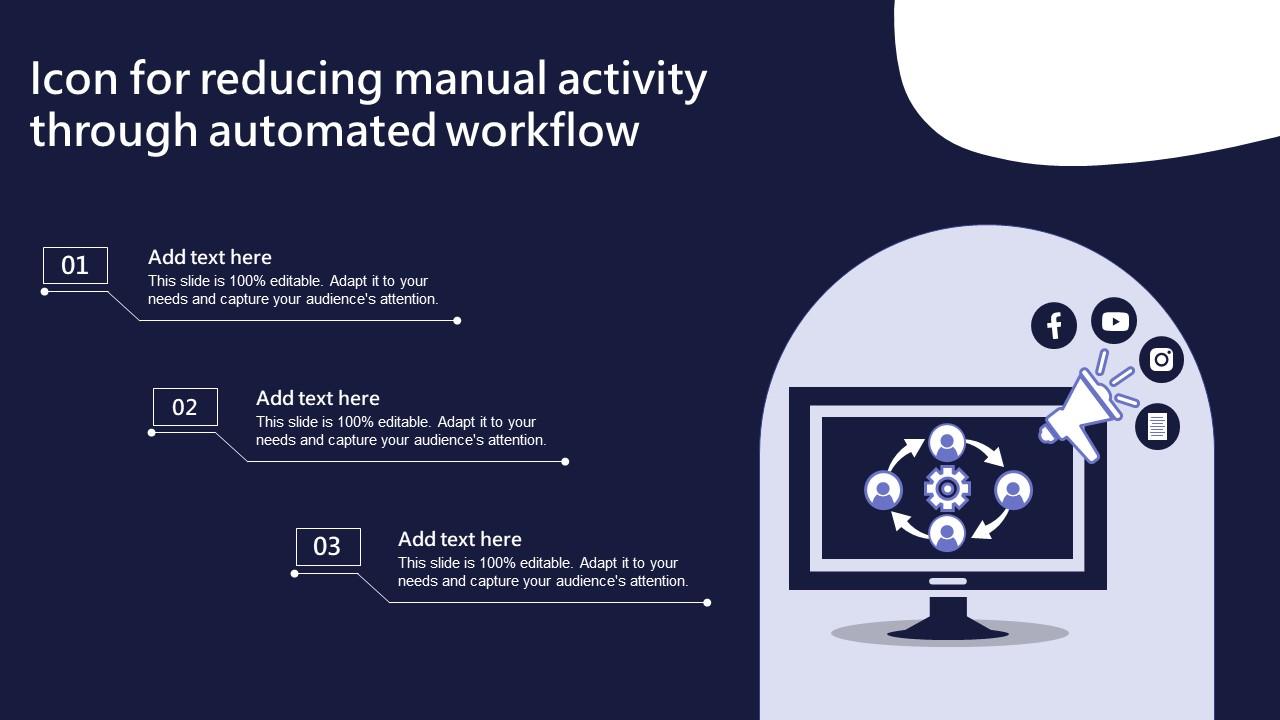 Icon for reducing manual activity through automated workflow

01

Add text here

This slide is 100% editable. Adapt it to your needs and capture your audience's attention.

02

Add text here

This slide is 100% editable. Adapt it to your needs and capture your audience's attention.

03

Add text here

This slide is 100% editable. Adapt it to your needs and capture your audience's attention.